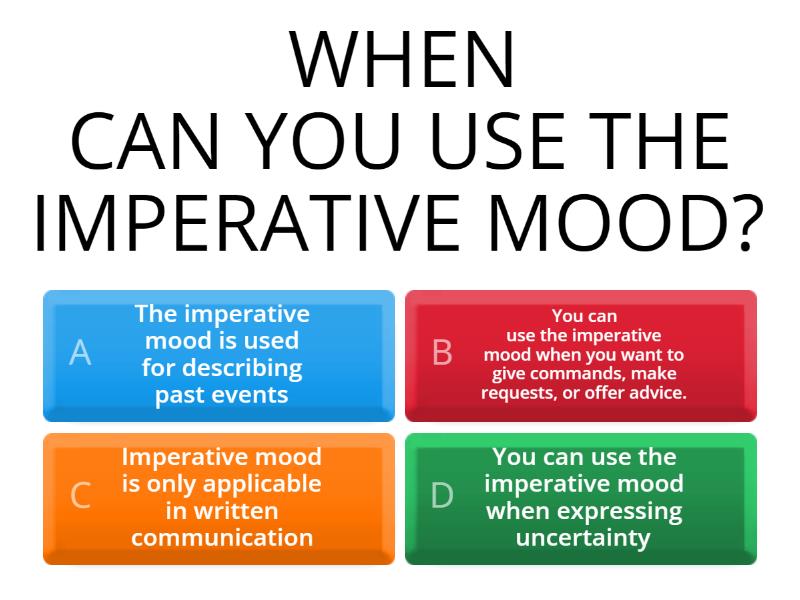 WHEN CAN YOU USE THE IMPERATIVE MOOD?

A
The imperative mood is used for describing past events

B
You can use the imperative mood when you want to give commands, make requests, or offer advice.

C
Imperative mood is only applicable in written communication

D
You can use the imperative mood when expressing uncertainty